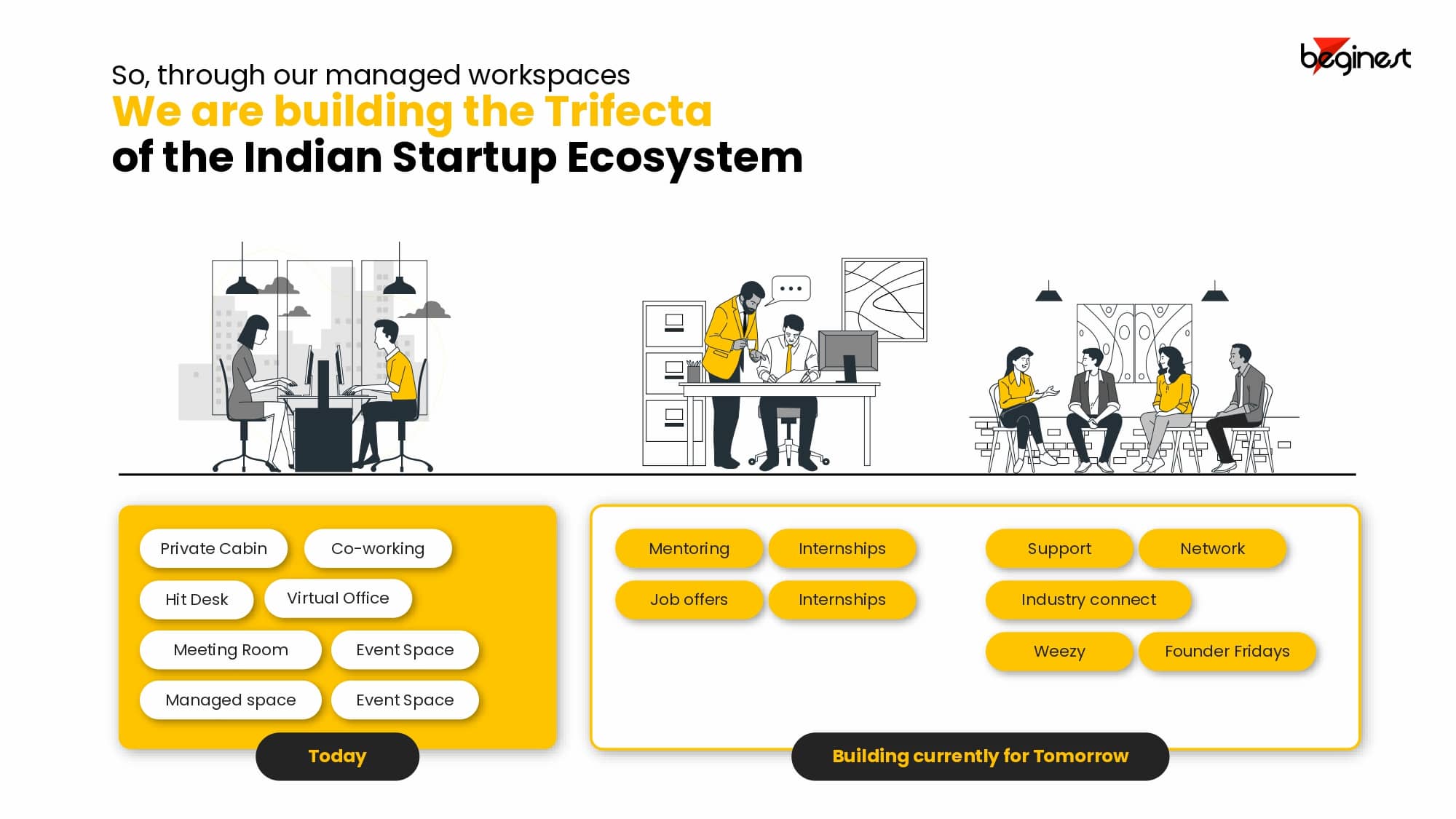 beginest

So, through our managed workspaces
We are building the Trifecta
of the Indian Startup Ecosystem

Private Cabin
Co-working
Hit Desk
Virtual Office
Meeting Room
Event Space
Managed space
Event Space

Today

Mentoring
Internships
Job offers
Internships

Support
Network
Industry connect
Weezy
Founder Fridays

Building currently for Tomorrow